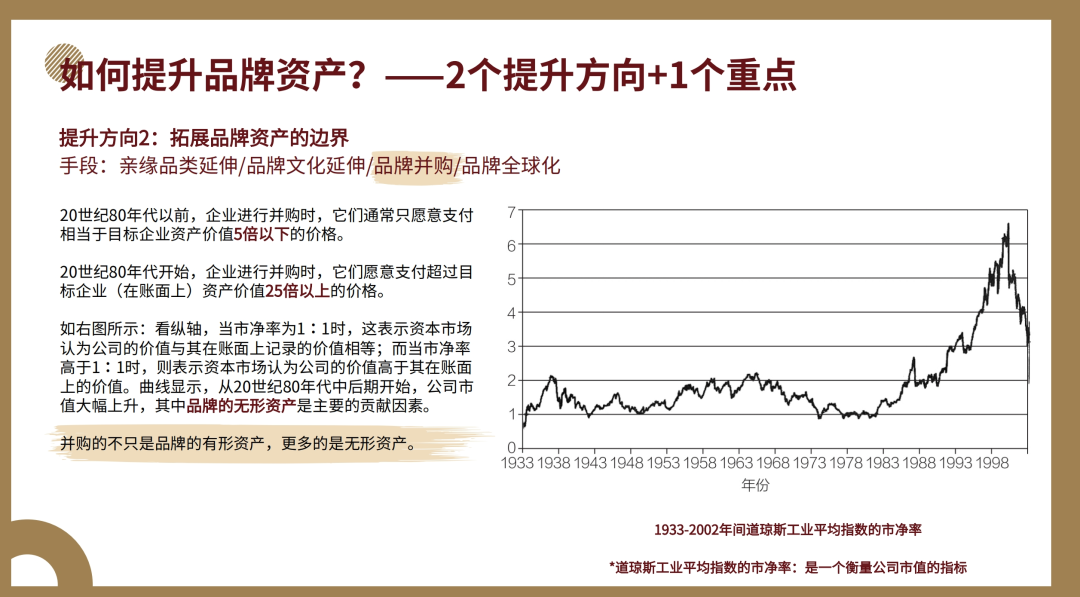 如何提升品牌资产？——2个提升方向+1个重点

提升方向2：拓展品牌资产的边界
手段：亲缘品类延伸/品牌文化延伸/品牌并购/品牌全球化

20世纪80年代以前，企业进行并购时，它们通常只愿意支付相当于目标企业资产价值5倍以下的价格。

20世纪80年代开始，企业进行并购时，它们愿意支付超过目标企业（在账面上）资产价值25倍以上的价格。

如右图所示：看纵轴，当市净率为1：1时，这表示资本市场认为公司的价值与其在账面上记录的价值相等；而当市净率高于1：1时，则表示资本市场认为公司的价值高于其在账面上的价值。曲线显示，从20世纪80年代中后期开始，公司市值大幅上升，其中品牌的无形资产是主要的贡献因素。

并购的不只是品牌的有形资产，更多的是无形资产。

7
6
5
4
3
2
1
0
1933 1938 1943 1948 1953 1958 1963 1968 1973 1978 1983 1988 1993 1998
年份

1933-2002年间道琼斯工业平均指数的市净率

*道琼斯工业平均指数的市净率：是一个衡量公司市值的指标